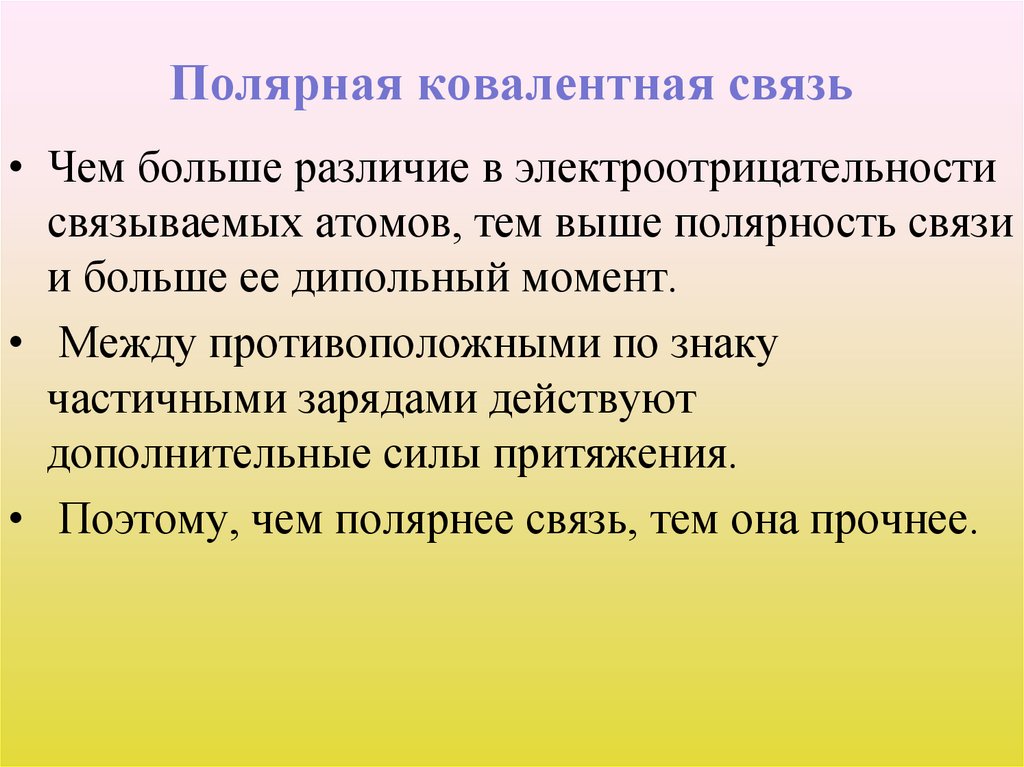 Полярная ковалентная связь

• Чем больше различие в электроотрицательности связываемых атомов, тем выше полярность связи и больше ее дипольный момент.

• Между противоположными по знаку частичными зарядами действуют дополнительные силы притяжения.

• Поэтому, чем полярнее связь, тем она прочнее.